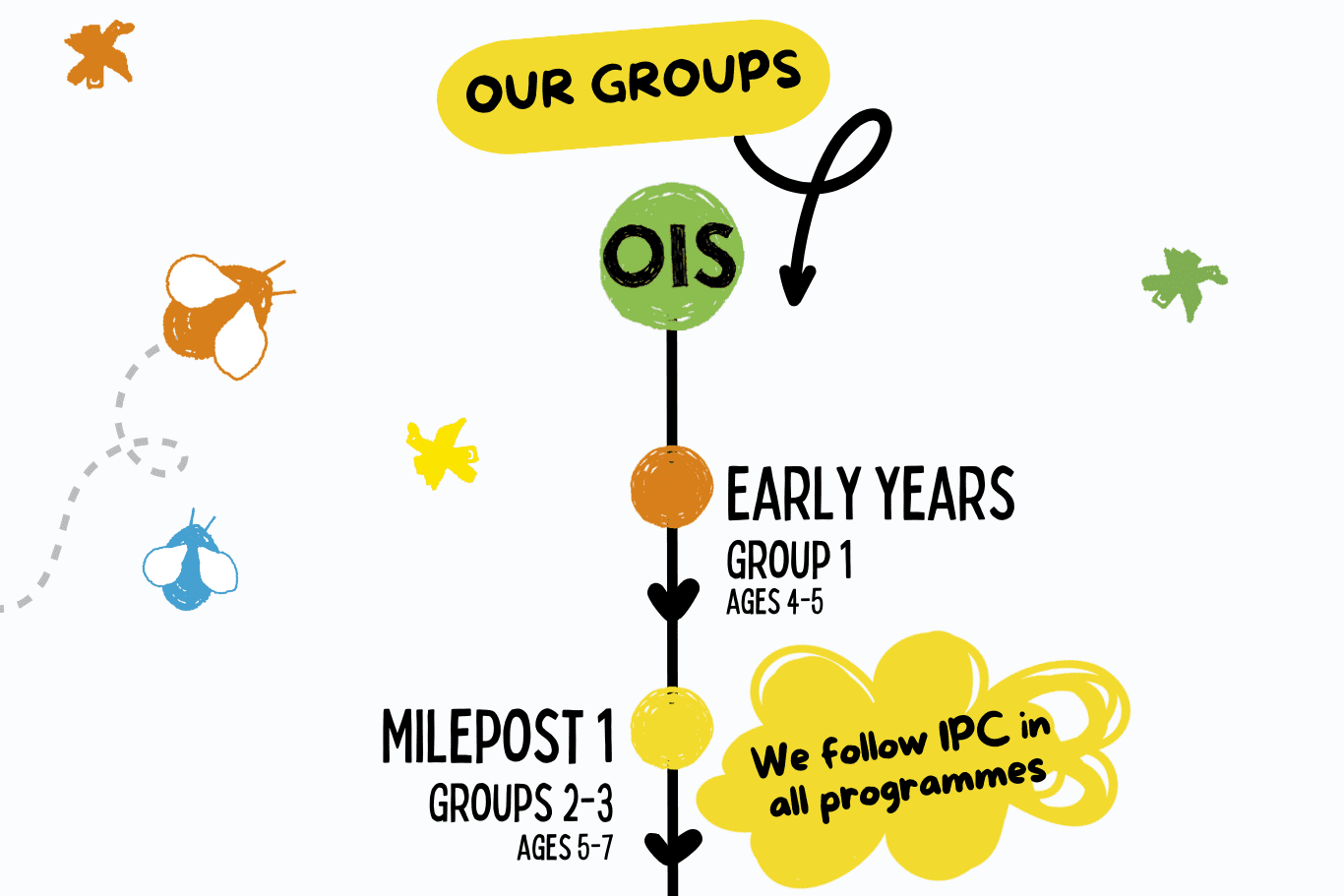 OUR GROUPS

OIS

EARLY YEARS
GROUP 1
AGES 4-5

MILEPOST 1
GROUPS 2-3
AGES 5-7

We follow IPC in all programmes